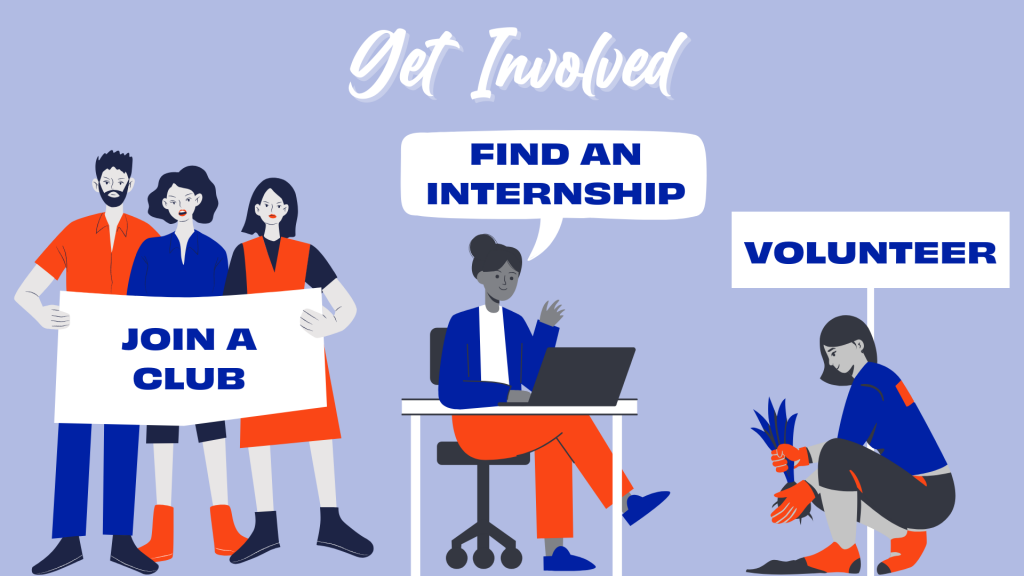 Get Involved

JOIN A CLUB

FIND AN INTERNSHIP

VOLUNTEER